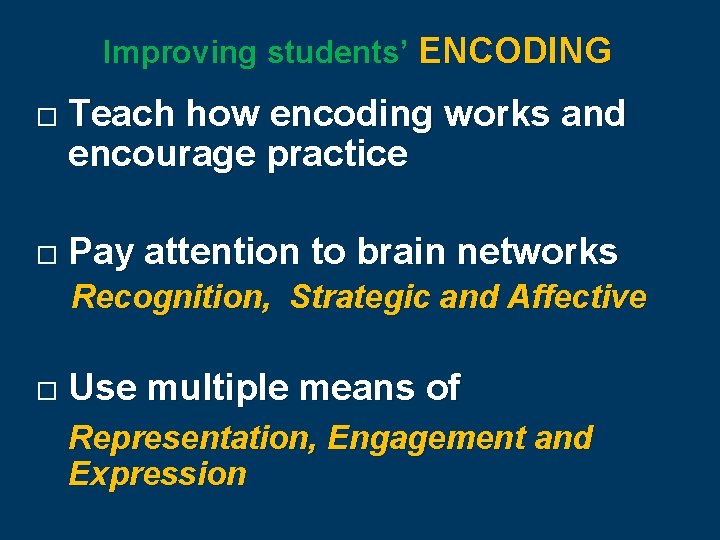 Improving students' ENCODING

□ Teach how encoding works and encourage practice

□ Pay attention to brain networks
Recognition, Strategic and Affective

□ Use multiple means of
Representation, Engagement and Expression